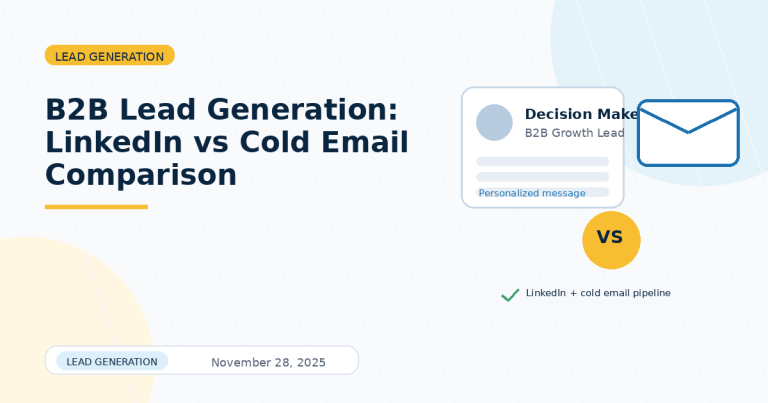 LEAD GENERATION

B2B Lead Generation: LinkedIn vs Cold Email Comparison

Decision Make
B2B Growth Lead
Personalized message

VS

LinkedIn + cold email pipeline

LEAD GENERATION
November 28, 2025